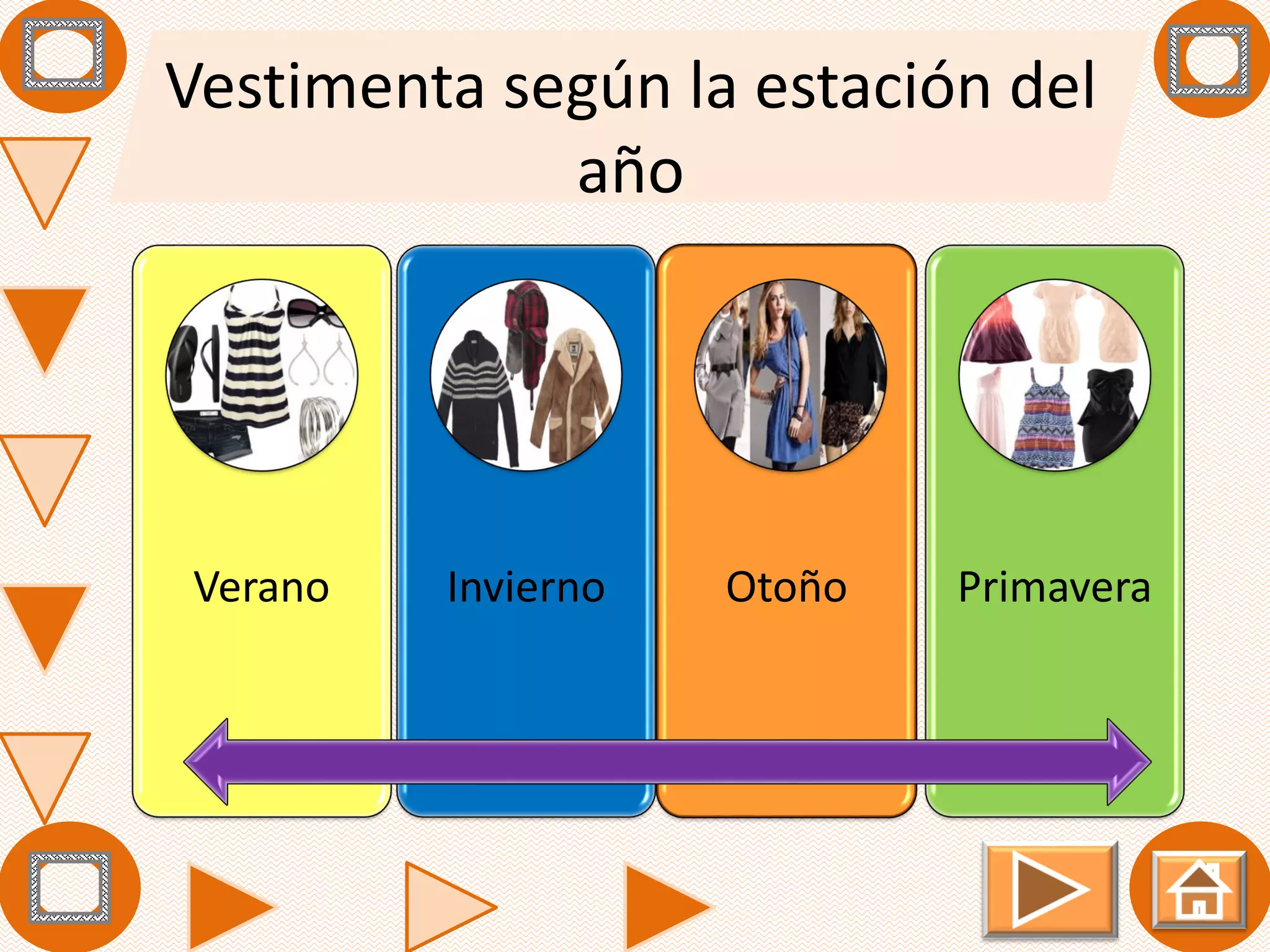 Vestimenta según la estación del año

Verano

Invierno

Otoño

Primavera